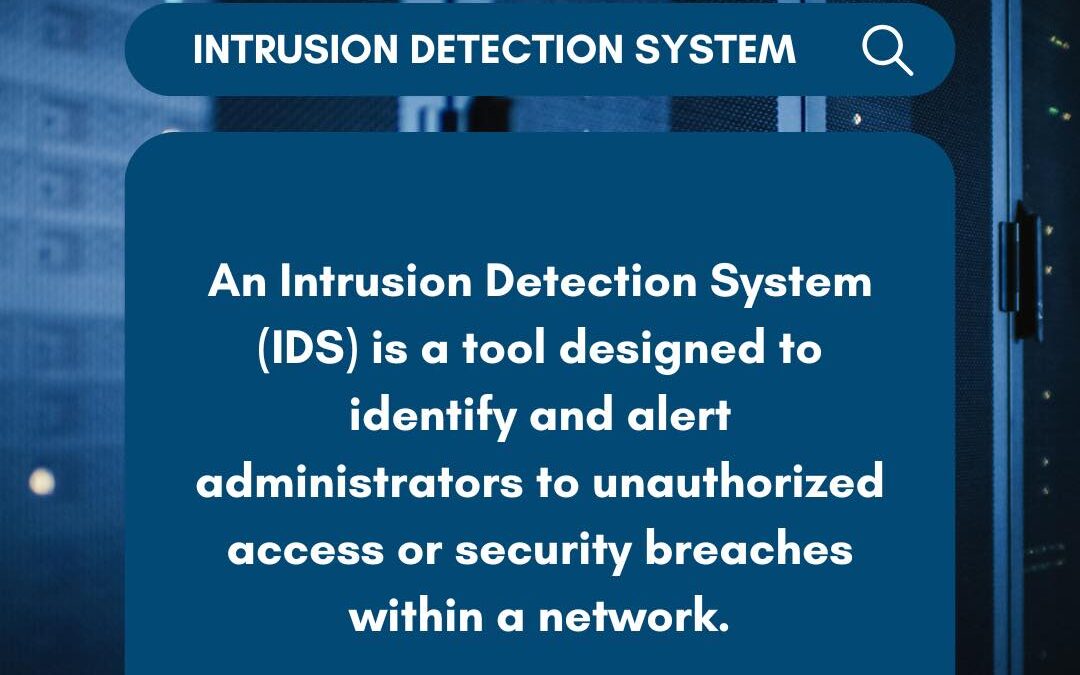 INTRUSION DETECTION SYSTEM

An Intrusion Detection System (IDS) is a tool designed to identify and alert administrators to unauthorized access or security breaches within a network.